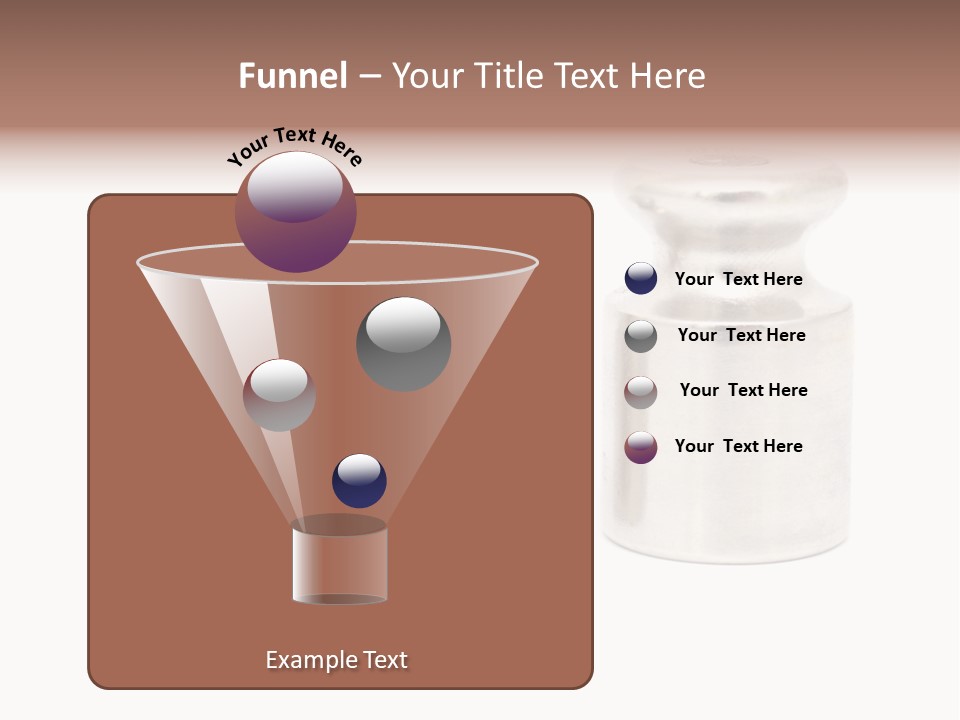 Funnel – Your Title Text Here

Your Text Here

Your Text Here

Your Text Here

Your Text Here

Your Text Here

Example Text